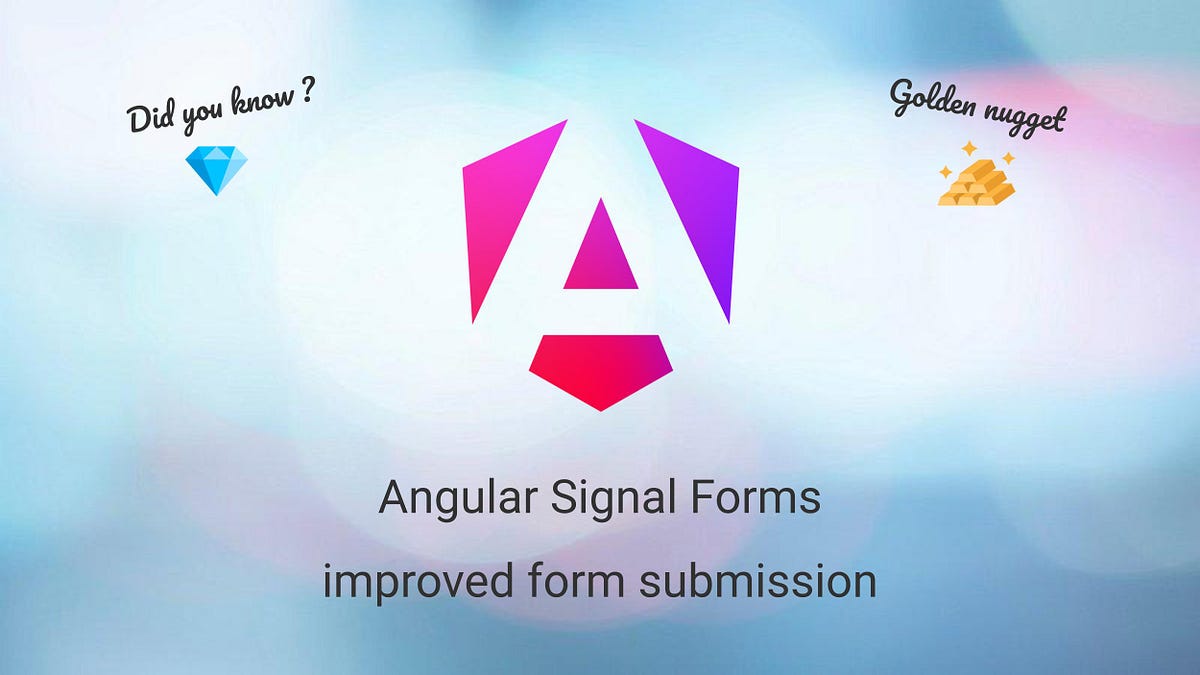 Did you know ?

Golden nugget

Angular Signal Forms

improved form submission